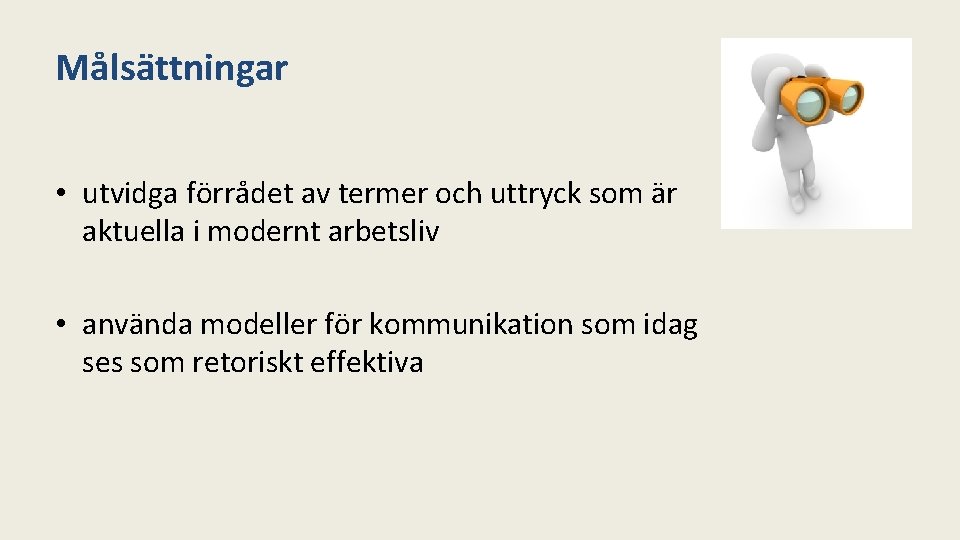 Målsättningar

• utvidga förrådet av termer och uttryck som är aktuella i modernt arbetsliv

• använda modeller för kommunikation som idag ses som retoriskt effektiva